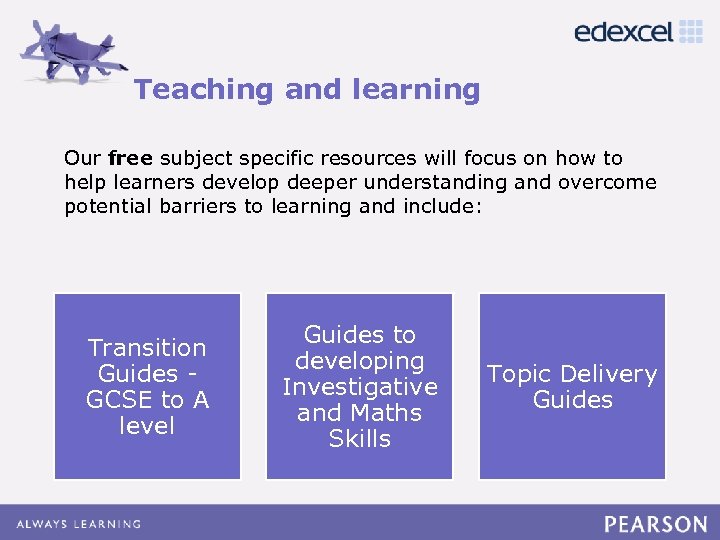 edexcel

Teaching and learning

Our free subject specific resources will focus on how to help learners develop deeper understanding and overcome potential barriers to learning and include:

Transition Guides - GCSE to A level

Guides to developing Investigative and Maths Skills

Topic Delivery Guides

ALWAYS LEARNING

PEARSON